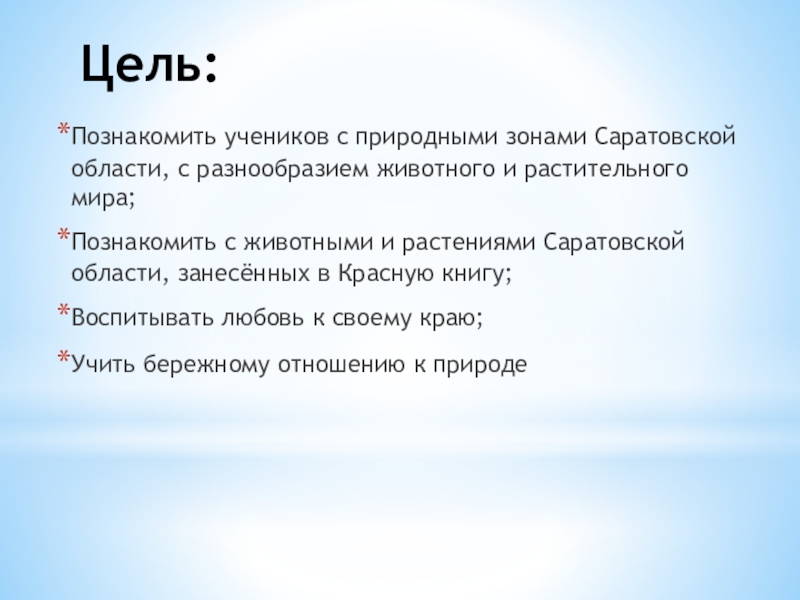 Цель:

*Познакомить учеников с природными зонами Саратовской области, с разнообразием животного и растительного мира;

*Познакомить с животными и растениями Саратовской области, занесённых в Красную книгу;

*Воспитывать любовь к своему краю;

*Учить бережному отношению к природе